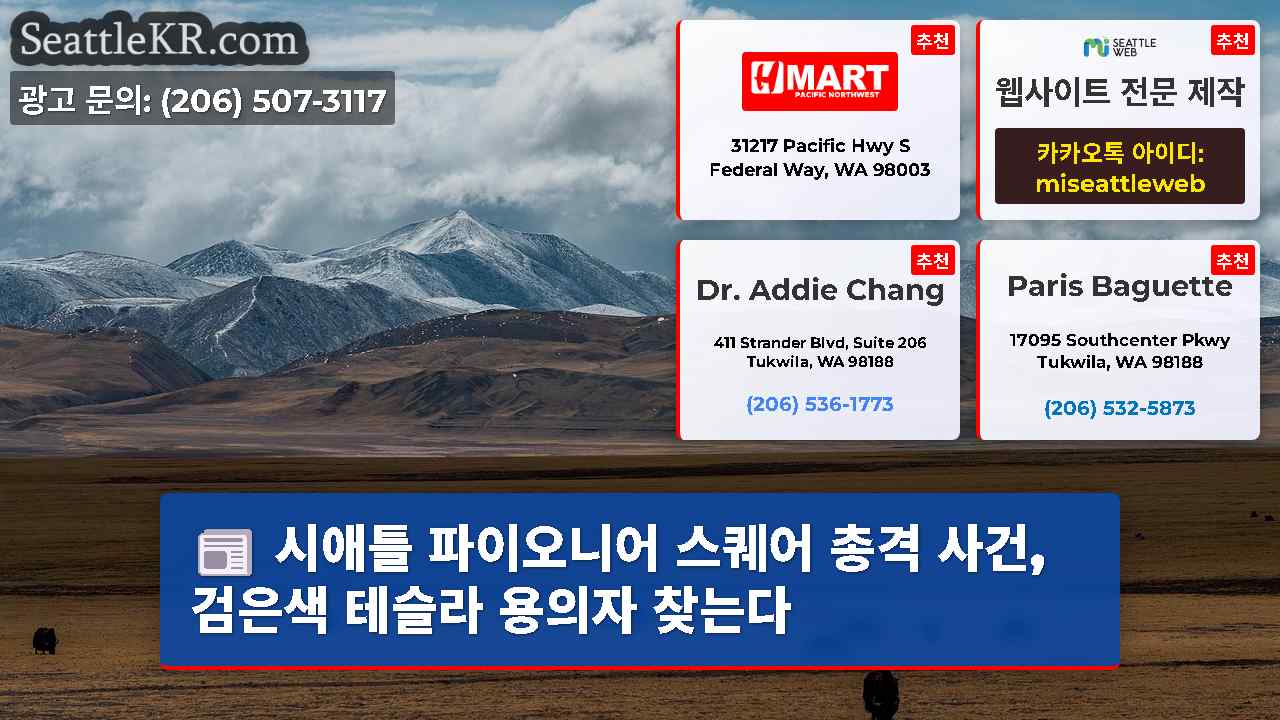 SeattleKR.com

광고 문의: (206) 507-3117

추천

H MART
PACIFIC NORTHWEST

31217 Pacific Hwy S
Federal Way, WA 98003

추천

SEATTLE WEB

웹사이트 전문 제작

카카오톡 아이디:
miseattleweb

추천

Dr. Addie Chang

411 Strander Blvd, Suite 206
Tukwila, WA 98188

(206) 536-1773

추천

Paris Baguette

17095 Southcenter Pkwy
Tukwila, WA 98188

(206) 532-5873

시애틀 파이오니어 스퀘어 총격 사건, 검은색 테슬라 용의자 찾는다